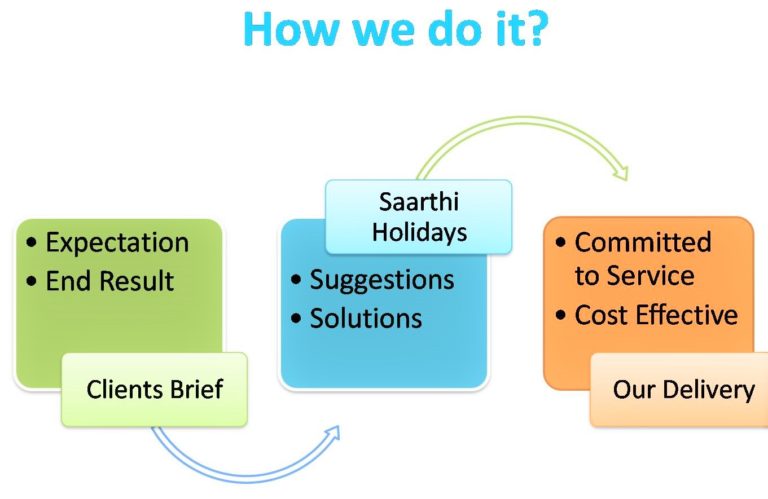 How we do it?

• Expectation
• End Result

Clients Brief

Saarthi Holidays

• Suggestions
• Solutions

• Committed to Service
• Cost Effective

Our Delivery